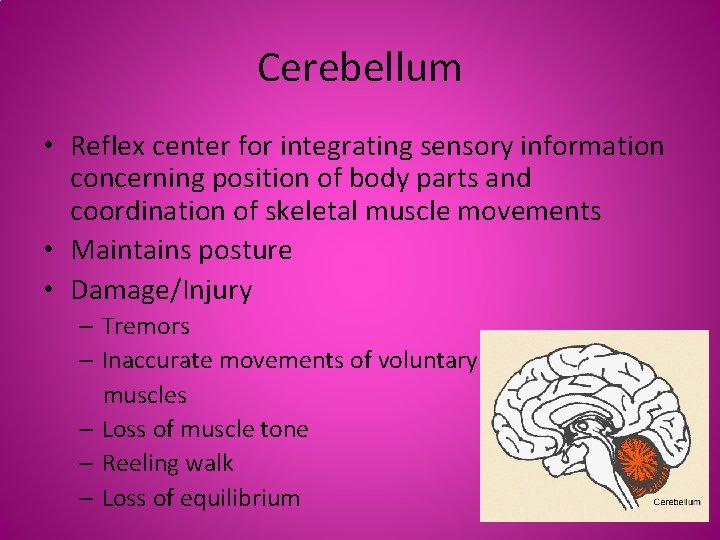 Cerebellum

• Reflex center for integrating sensory information concerning position of body parts and coordination of skeletal muscle movements
• Maintains posture
• Damage/Injury
– Tremors
– Inaccurate movements of voluntary muscles
– Loss of muscle tone
– Reeling walk
– Loss of equilibrium

Cerebellum